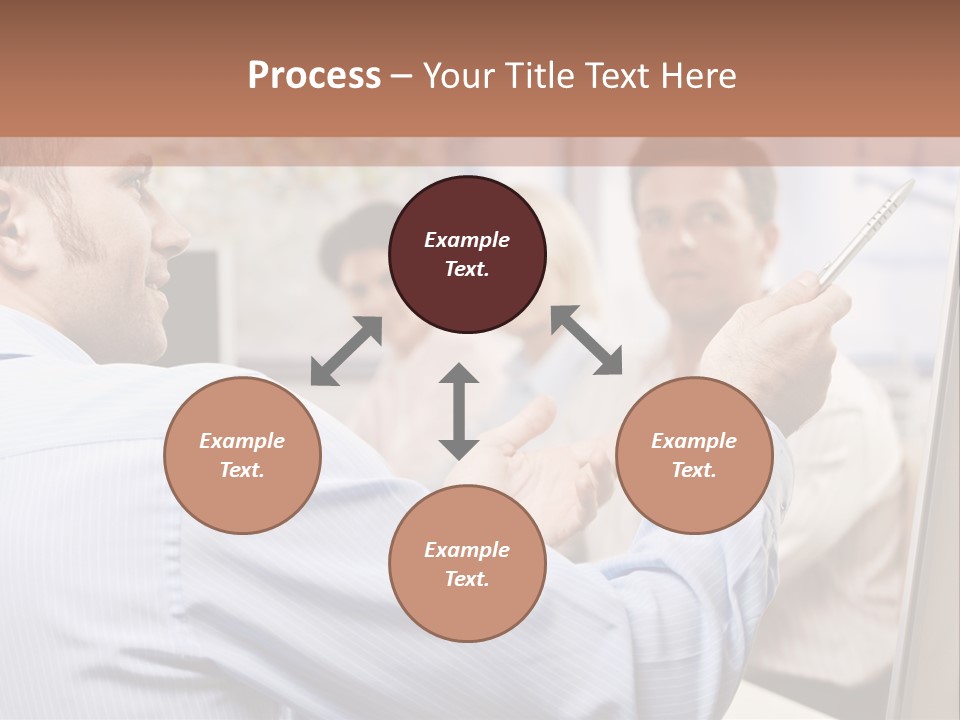 Process – Your Title Text Here

Example Text.

Example Text.

Example Text.

Example Text.